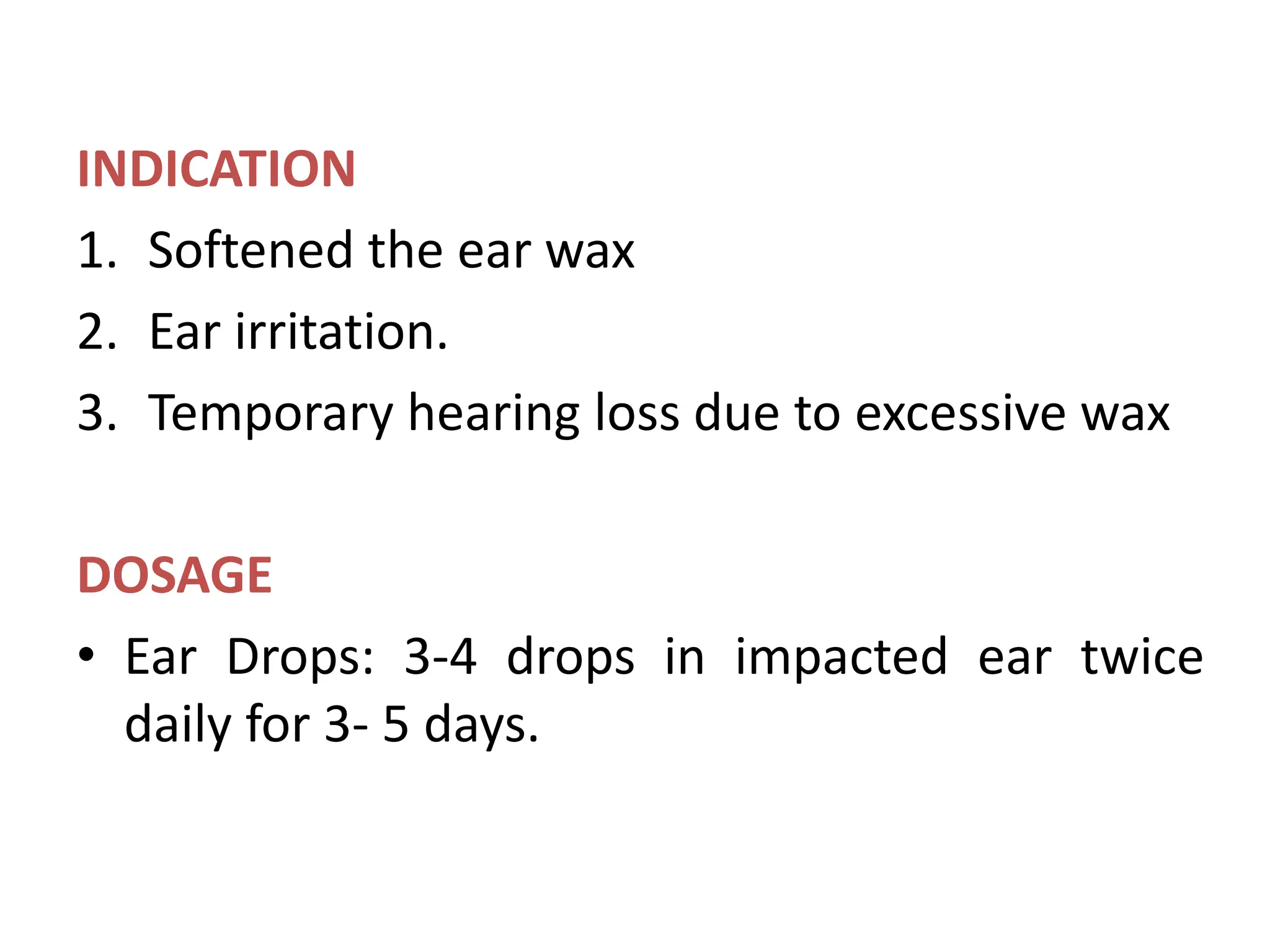 INDICATION

1. Softened the ear wax
2. Ear irritation.
3. Temporary hearing loss due to excessive wax

DOSAGE

• Ear Drops: 3-4 drops in impacted ear twice daily for 3- 5 days.